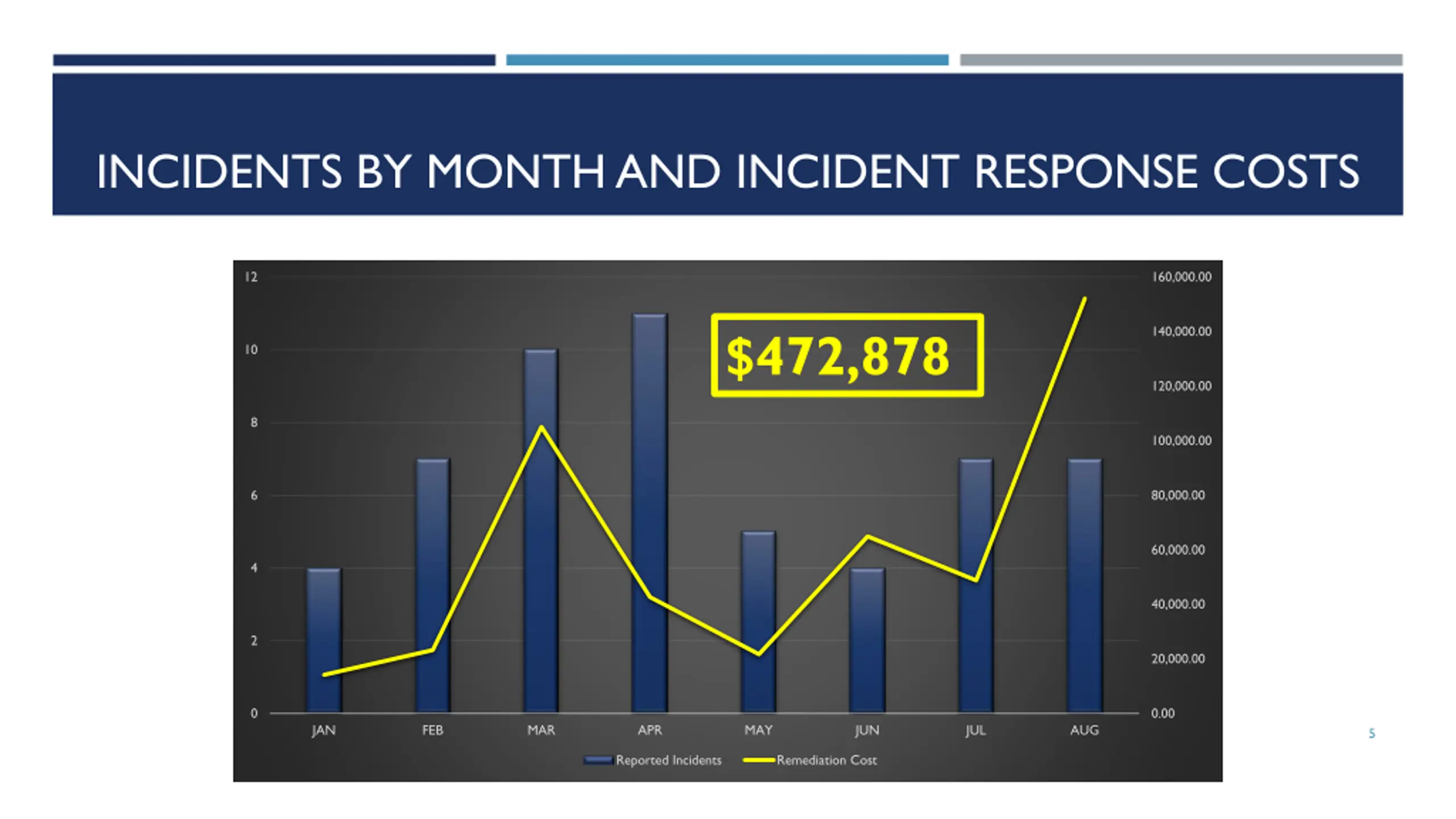 INCIDENTS BY MONTH AND INCIDENT RESPONSE COSTS

12
10
8
6
4
2
0

160,000.00
140,000.00
120,000.00
100,000.00
80,000.00
60,000.00
40,000.00
20,000.00
0.00

$472,878

JAN FEB MAR APR MAY JUN JUL AUG

Reported Incidents Remediation Cost

5